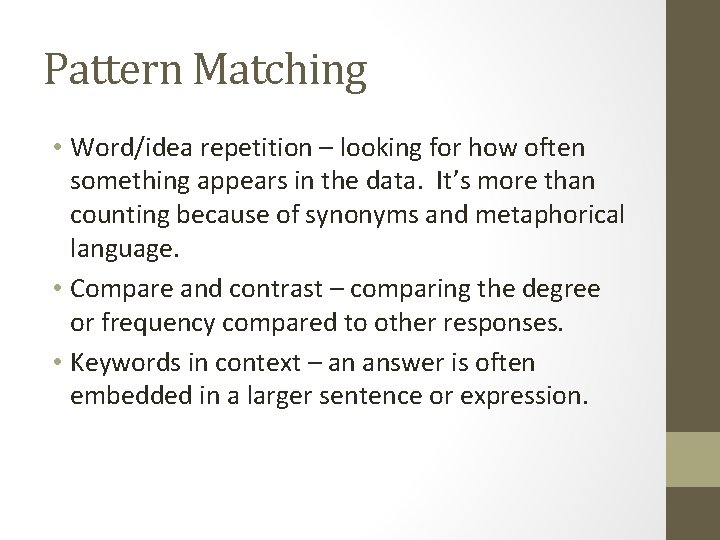 Pattern Matching

• Word/idea repetition – looking for how often something appears in the data. It's more than counting because of synonyms and metaphorical language.

• Compare and contrast – comparing the degree or frequency compared to other responses.

• Keywords in context – an answer is often embedded in a larger sentence or expression.